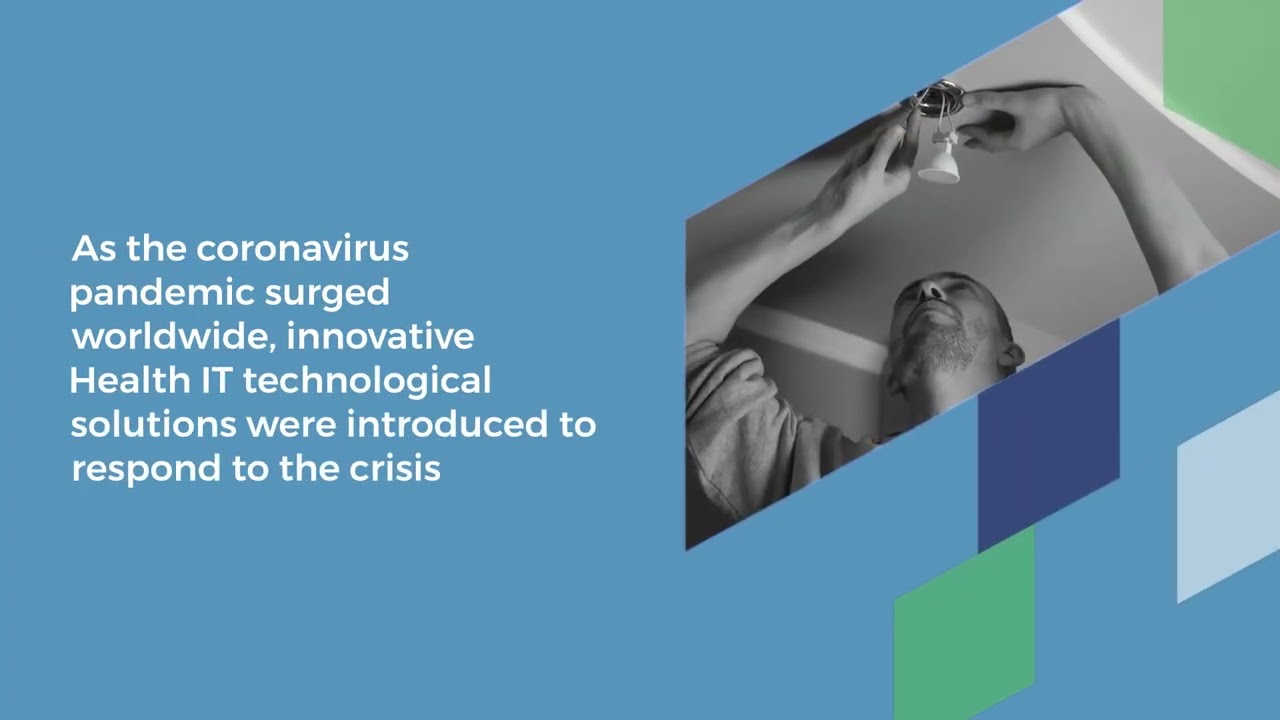 As the coronavirus pandemic surged worldwide, innovative Health IT technological solutions were introduced to respond to the crisis